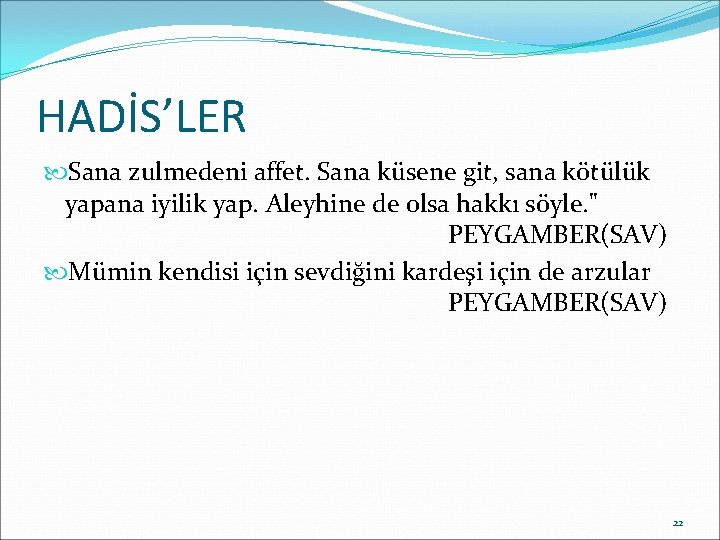 HADİS'LER

Sana zulmedeni affet. Sana küsene git, sana kötülük yapana iyilik yap. Aleyhine de olsa hakkı söyle."
PEYGAMBER(SAV)

Mümin kendisi için sevdiğini kardeşi için de arzular
PEYGAMBER(SAV)

22